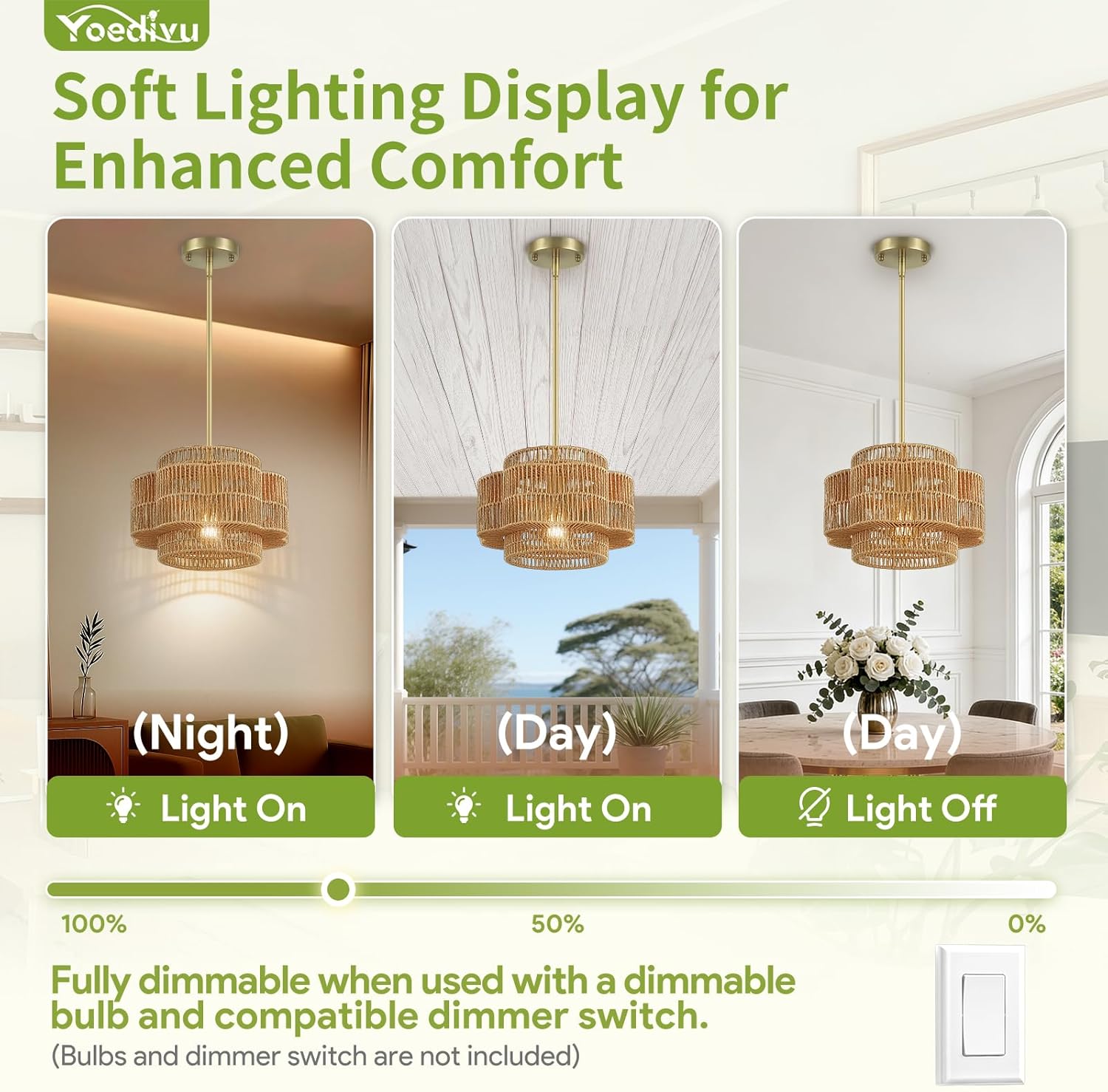 Yoedivu

Soft Lighting Display for Enhanced Comfort

(Night)

Light On

(Day)

Light On

(Day)

Light Off

100%

50%

0%

Fully dimmable when used with a dimmable bulb and compatible dimmer switch.

(Bulbs and dimmer switch are not included)